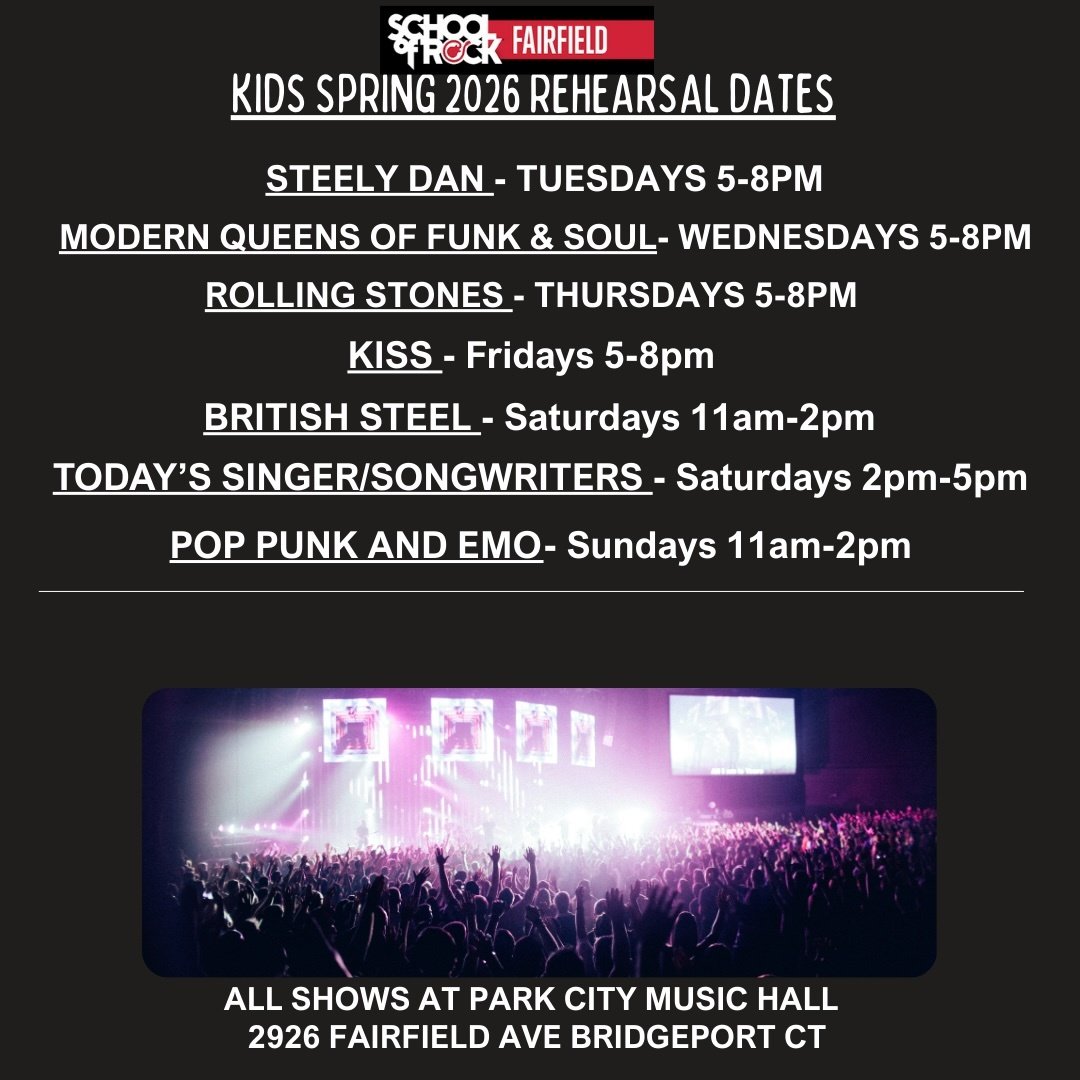 SCHOOL of ROCK FAIRFIELD

KIDS SPRING 2026 REHEARSAL DATES

STEELY DAN - TUESDAYS 5-8PM

MODERN QUEENS OF FUNK & SOUL- WEDNESDAYS 5-8PM

ROLLING STONES - THURSDAYS 5-8PM

KISS - Fridays 5-8pm

BRITISH STEEL - Saturdays 11am-2pm

TODAY'S SINGER/SONGWRITERS - Saturdays 2pm-5pm

POP PUNK AND EMO- Sundays 11am-2pm

ALL SHOWS AT PARK CITY MUSIC HALL
2926 FAIRFIELD AVE BRIDGEPORT CT